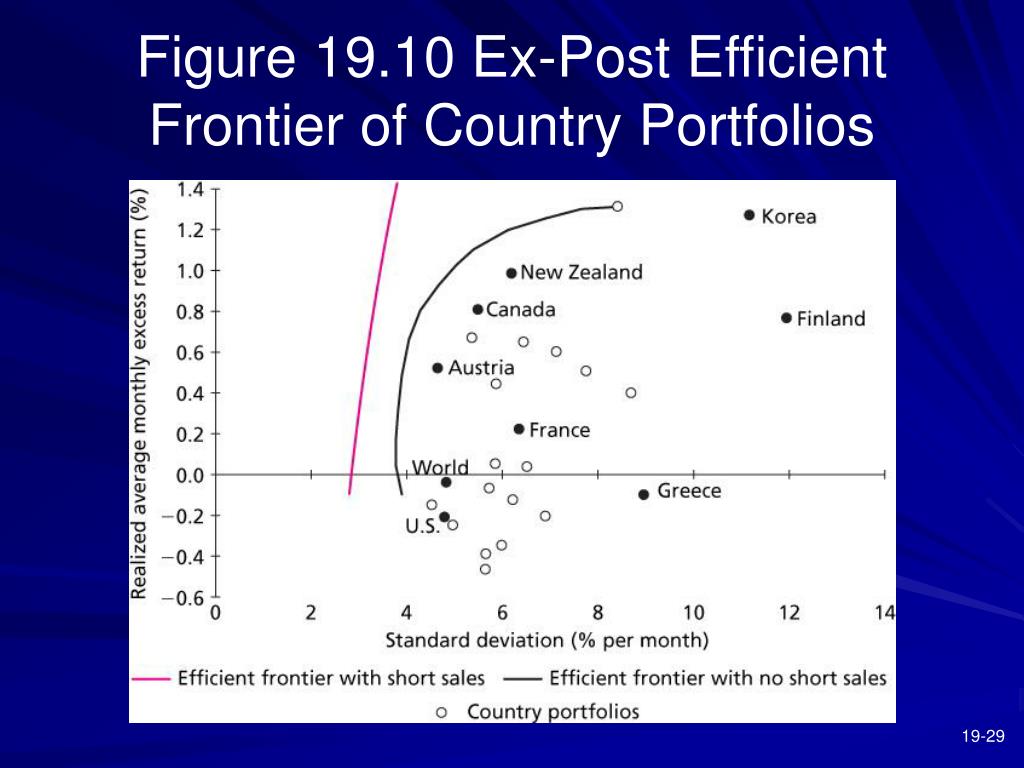 Figure 19.10 Ex-Post Efficient Frontier of Country Portfolios

Realized average monthly excess return (%)

1.4
1.2
1.0
0.8
0.6
0.4
0.2
0.0
−0.2
−0.4
−0.6

Korea
New Zealand
Canada
Finland
Austria
France
World
Greece
U.S.

0
2
4
6
8
10
12
14

Standard deviation (% per month)

Efficient frontier with short sales
Efficient frontier with no short sales
Country portfolios

19-29